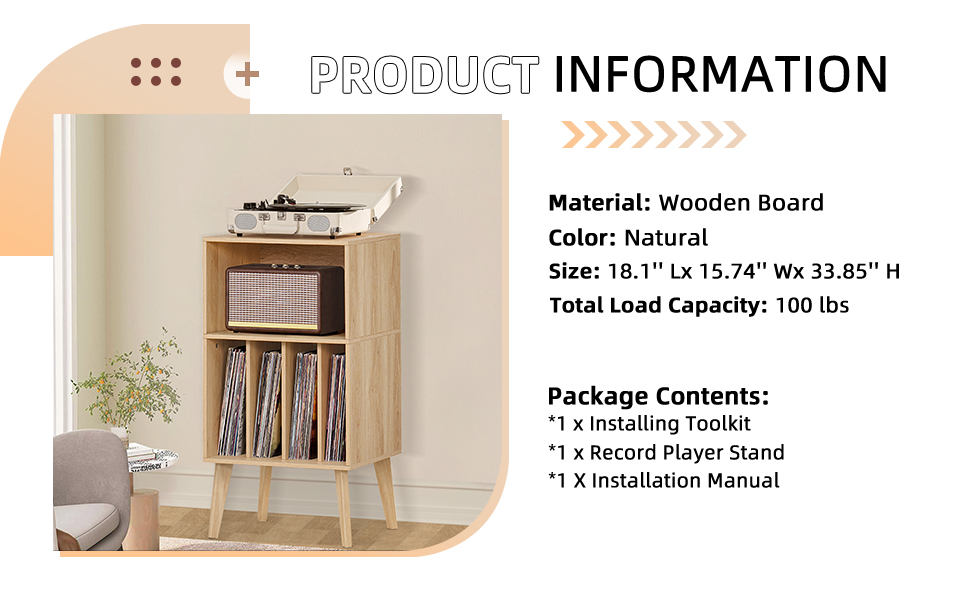 PRODUCT INFORMATION

Material: Wooden Board
Color: Natural
Size: 18.1'' Lx 15.74'' Wx 33.85'' H
Total Load Capacity: 100 lbs

Package Contents:
*1 x Installing Toolkit
*1 x Record Player Stand
*1 X Installation Manual